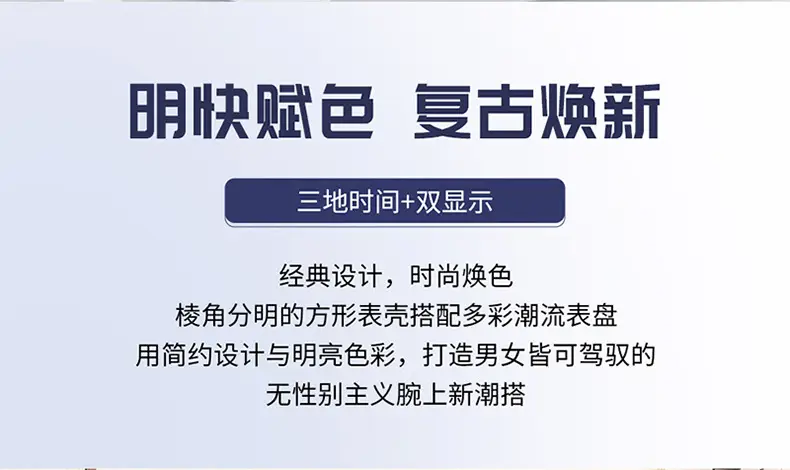 明快赋色 复古焕新

三地时间+双显示

经典设计，时尚焕色
棱角分明的方形表壳搭配多彩潮流表盘
用简约设计与明亮色彩，打造男女皆可驾驭的
无性别主义腕上新潮搭